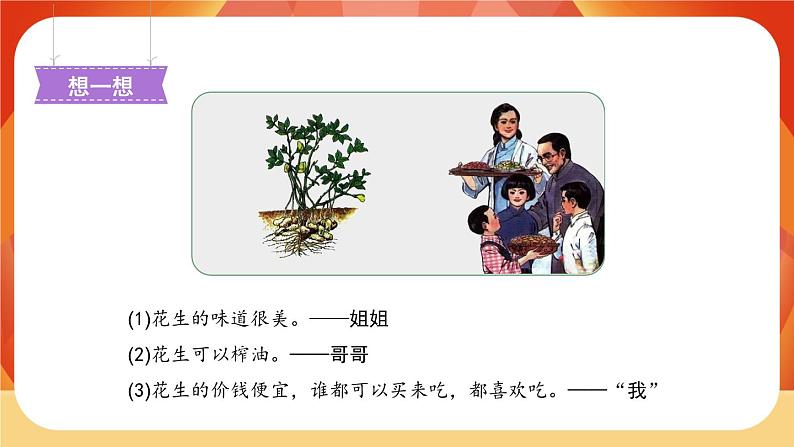 想一想

(1)花生的味道很美。——姐姐

(2)花生可以榨油。——哥哥

(3)花生的价钱便宜，谁都可以买来吃，都喜欢吃。——“我”